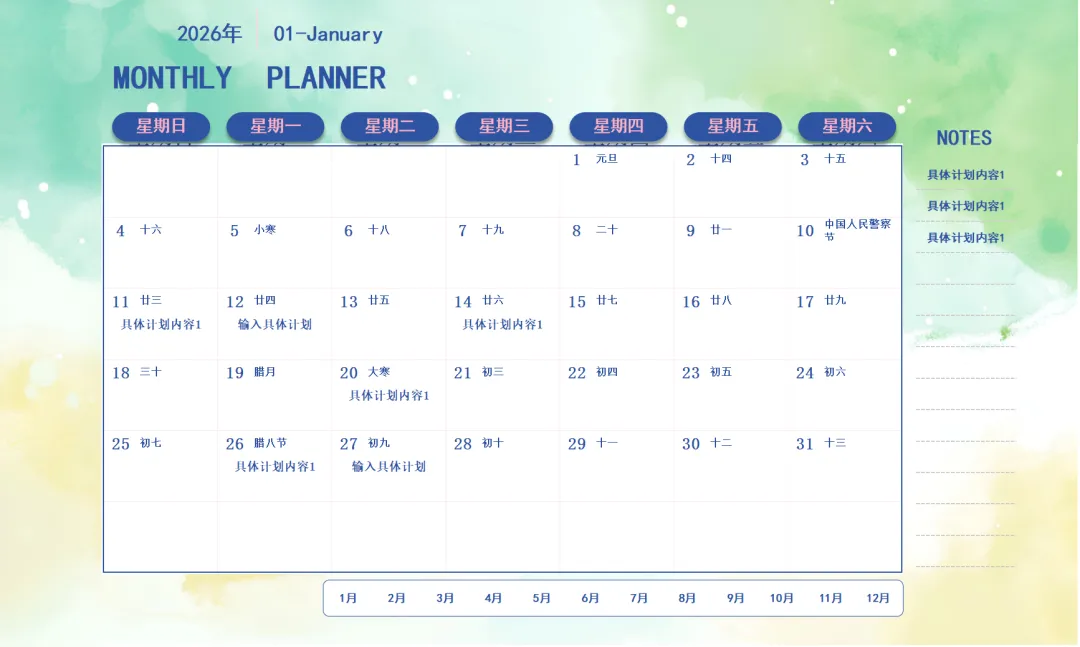 2026年 01-January

MONTHLY PLANNER

| 星期日 | 星期一 | 星期二 | 星期三 | 星期四 | 星期五 | 星期六 |
|---|---|---|---|---|---|---|
| | | | | 1 元旦 | 2 十四 | 3 十五 |
| 4 十六 | 5 小寒 | 6 十八 | 7 十九 | 8 二十 | 9 廿一 | 10 中国人民警察节 |
| 11 廿三 具体计划内容1 | 12 廿四 输入具体计划 | 13 廿五 | 14 廿六 具体计划内容1 | 15 廿七 | 16 廿八 | 17 廿九 |
| 18 三十 | 19 腊月 | 20 大寒 具体计划内容1 | 21 初三 | 22 初四 | 23 初五 | 24 初六 |
| 25 初七 | 26 腊八节 具体计划内容1 | 27 初九 输入具体计划 | 28 初十 | 29 十一 | 30 十二 | 31 十三 |
| | | | | | | |

NOTES

具体计划内容1
具体计划内容1
具体计划内容1

1月 2月 3月 4月 5月 6月 7月 8月 9月 10月 11月 12月